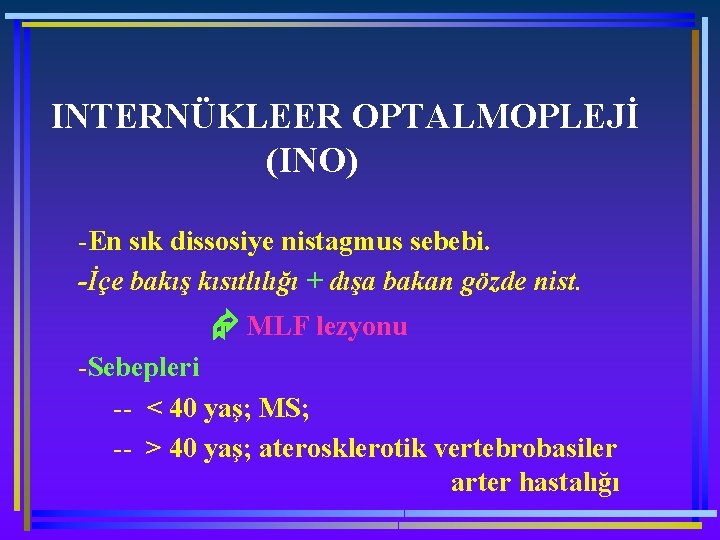 INTERNÜKLEER OPTALMOPLEJİ (INO)

-En sık dissosiye nistagmus sebebi.

-İçe bakış kısıtlılığı + dışa bakan gözde nist.

MLF lezyonu

-Sebepleri

-- < 40 yaş; MS;

-- > 40 yaş; aterosklerotik vertebrobasiler arter hastalığı